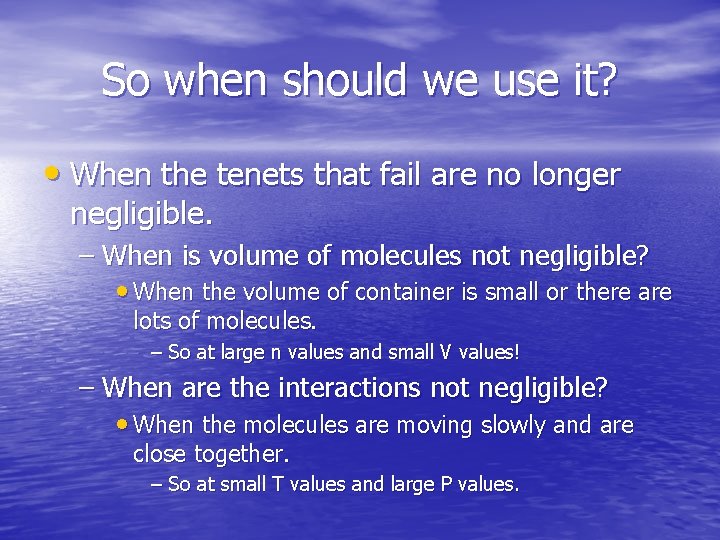 So when should we use it?

• When the tenets that fail are no longer negligible.

– When is volume of molecules not negligible?

• When the volume of container is small or there are lots of molecules.

– So at large n values and small V values!

– When are the interactions not negligible?

• When the molecules are moving slowly and are close together.

– So at small T values and large P values.